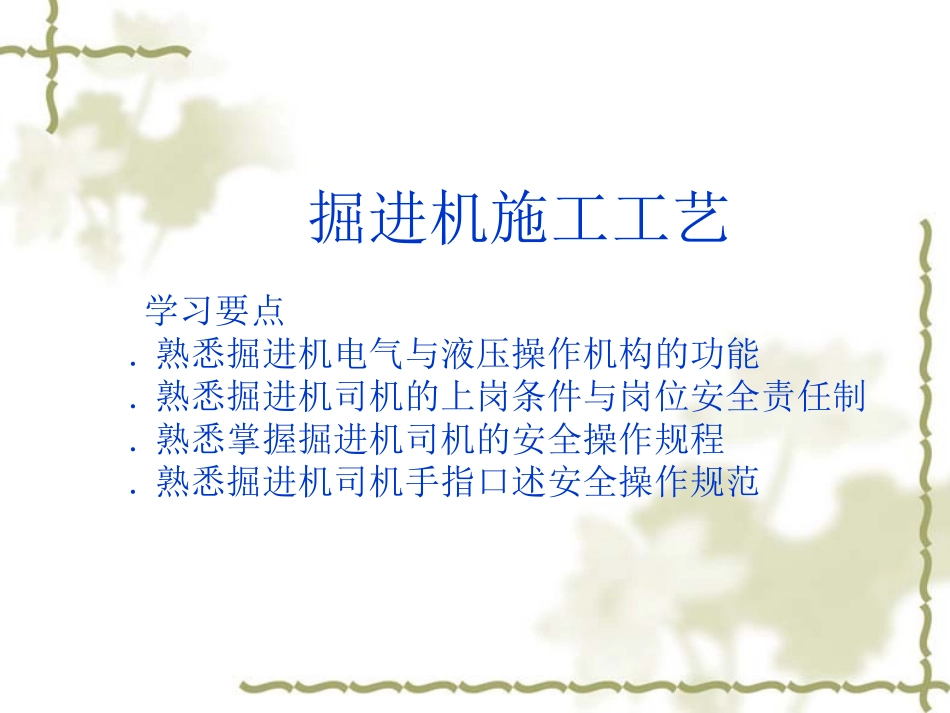 掘进机施工工艺

学习要点

. 熟悉掘进机电气与液压操作机构的功能

. 熟悉掘进机司机的上岗条件与岗位安全责任制

. 熟悉掌握掘进机司机的安全操作规程

. 熟悉掘进机司机手指口述安全操作规范